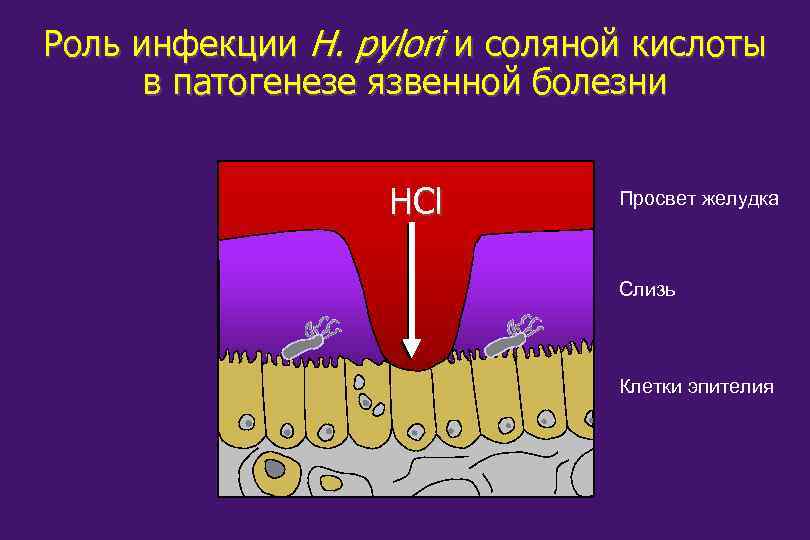 Роль инфекции H. pylori и соляной кислоты в патогенезе язвенной болезни

HCl

Просвет желудка

Слизь

Клетки эпителия